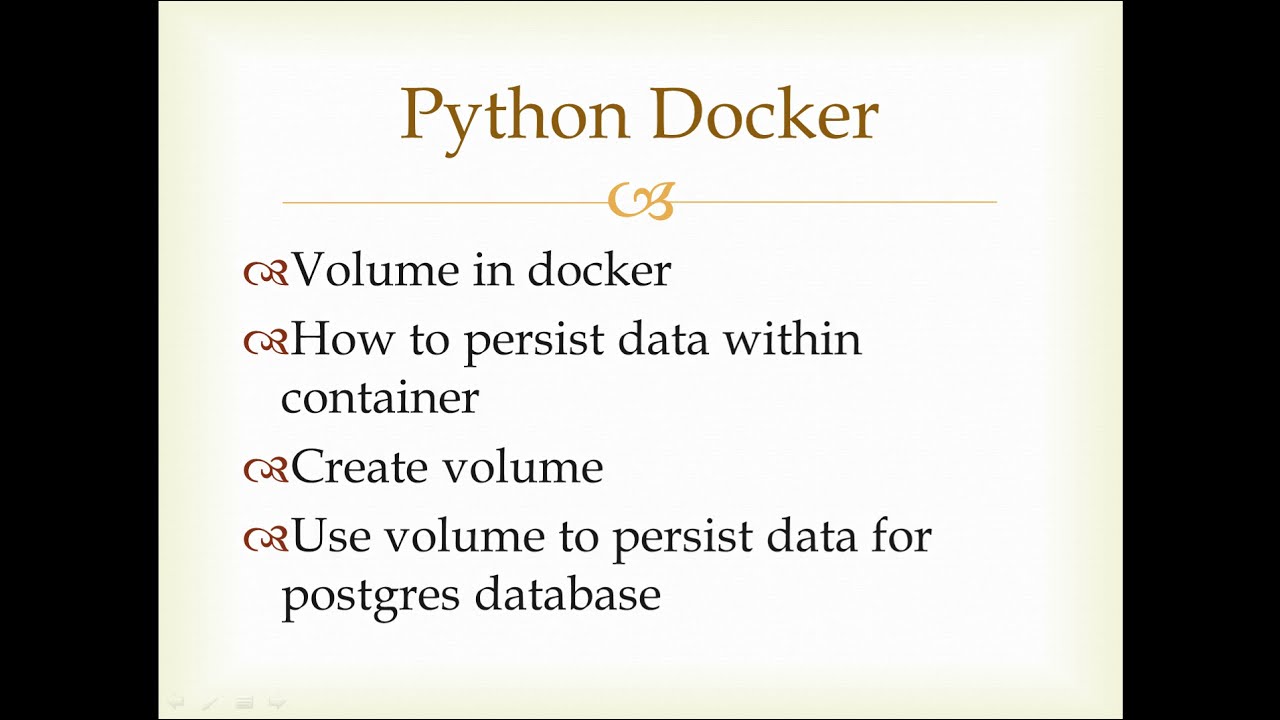 Python Docker

Volume in docker

How to persist data within container

Create volume

Use volume to persist data for postgres database